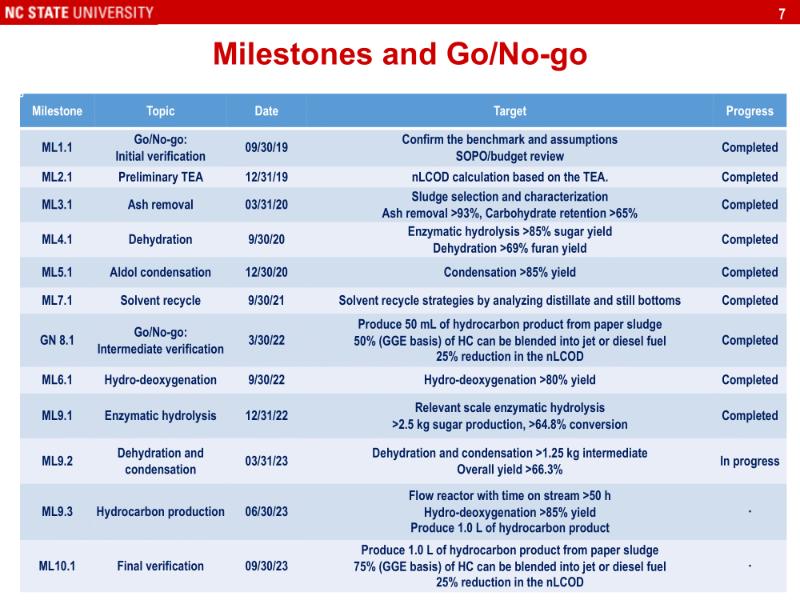 NC STATE UNIVERSITY

7

Milestones and Go/No-go

| Milestone | Topic | Date | Target | Progress |
|---|---|---|---|---|
| ML1.1 | Go/No-go: Initial verification | 09/30/19 | Confirm the benchmark and assumptions SOPO/budget review | Completed |
| ML2.1 | Preliminary TEA | 12/31/19 | nLCOD calculation based on the TEA. | Completed |
| ML3.1 | Ash removal | 03/31/20 | Sludge selection and characterization Ash removal >93%, Carbohydrate retention >65% | Completed |
| ML4.1 | Dehydration | 9/30/20 | Enzymatic hydrolysis >85% sugar yield Dehydration >69% furan yield | Completed |
| ML5.1 | Aldol condensation | 12/30/20 | Condensation >85% yield | Completed |
| ML7.1 | Solvent recycle | 9/30/21 | Solvent recycle strategies by analyzing distillate and still bottoms | Completed |
| GN 8.1 | Go/No-go: Intermediate verification | 3/30/22 | Produce 50 mL of hydrocarbon product from paper sludge 50% (GGE basis) of HC can be blended into jet or diesel fuel 25% reduction in the nLCOD | Completed |
| ML6.1 | Hydro-deoxygenation | 9/30/22 | Hydro-deoxygenation >80% yield | Completed |
| ML9.1 | Enzymatic hydrolysis | 12/31/22 | Relevant scale enzymatic hydrolysis >2.5 kg sugar production, >64.8% conversion | Completed |
| ML9.2 | Dehydration and condensation | 03/31/23 | Dehydration and condensation >1.25 kg intermediate Overall yield >66.3% | In progress |
| ML9.3 | Hydrocarbon production | 06/30/23 | Flow reactor with time on stream >50 h Hydro-deoxygenation >85% yield Produce 1.0 L of hydrocarbon product | - |
| ML10.1 | Final verification | 09/30/23 | Produce 1.0 L of hydrocarbon product from paper sludge 75% (GGE basis) of HC can be blended into jet or diesel fuel 25% reduction in the nLCOD | - |